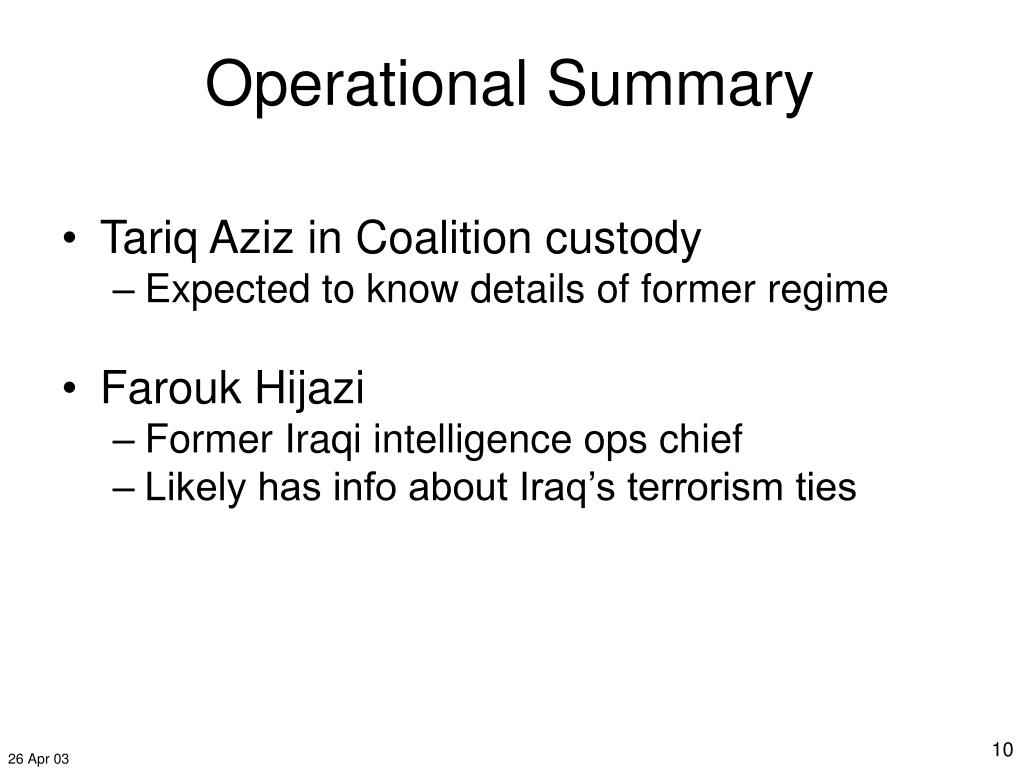 Operational Summary

• Tariq Aziz in Coalition custody
– Expected to know details of former regime

• Farouk Hijazi
– Former Iraqi intelligence ops chief
– Likely has info about Iraq’s terrorism ties

26 Apr 03

10